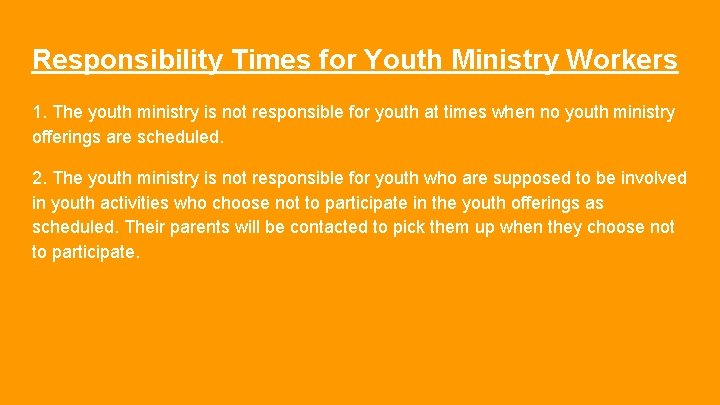 Responsibility Times for Youth Ministry Workers

1. The youth ministry is not responsible for youth at times when no youth ministry offerings are scheduled.

2. The youth ministry is not responsible for youth who are supposed to be involved in youth activities who choose not to participate in the youth offerings as scheduled. Their parents will be contacted to pick them up when they choose not to participate.